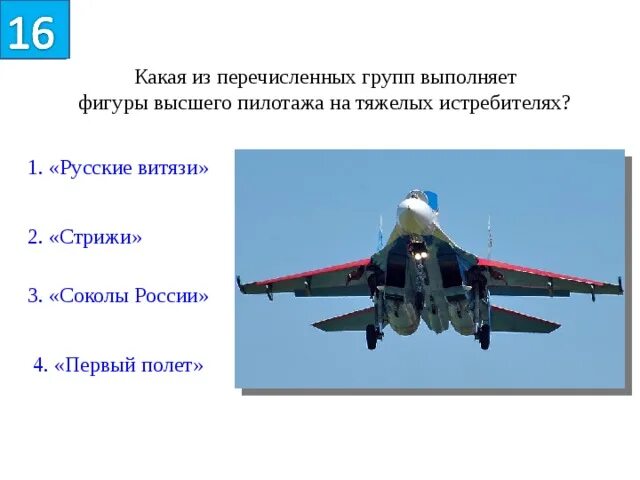 16

Какая из перечисленных групп выполняет фигуры высшего пилотажа на тяжелых истребителях?

1. «Русские витязи»

2. «Стрижи»

3. «Соколы России»

4. «Первый полет»